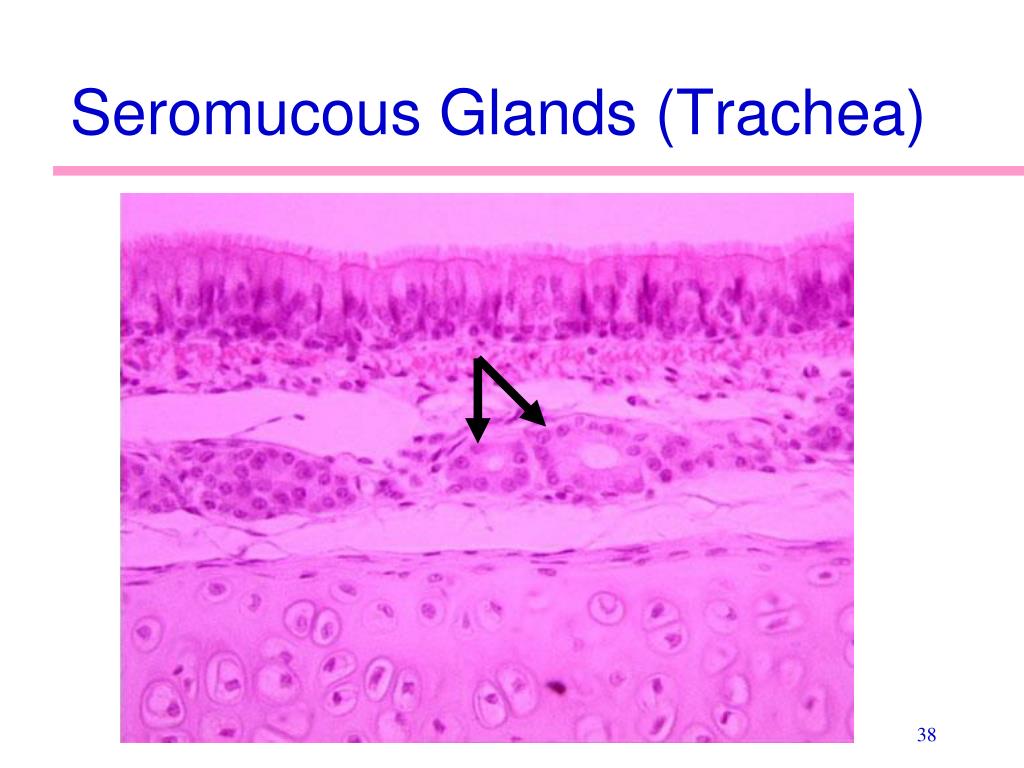 Seromucous Glands (Trachea)

38